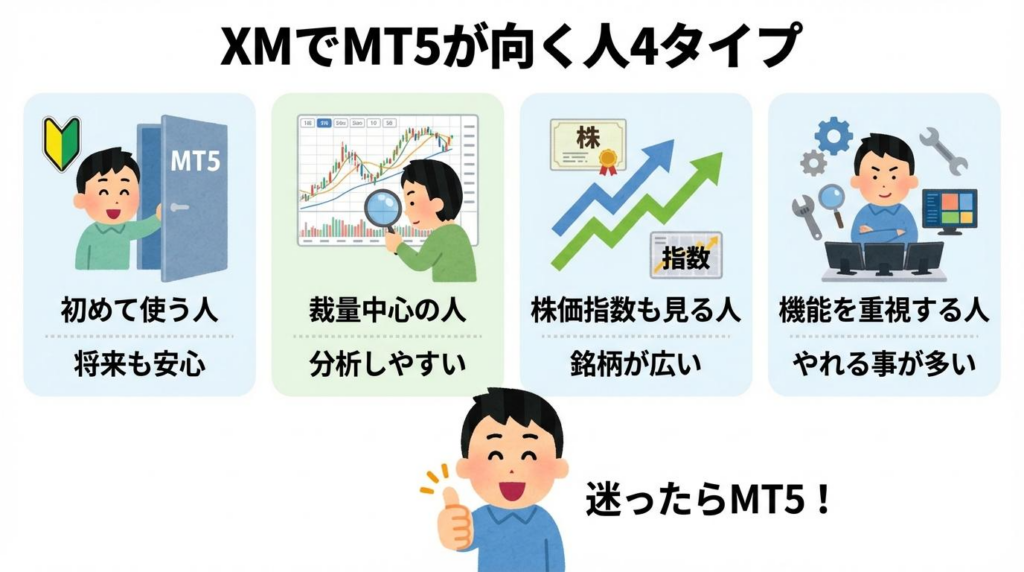 XMでMT5が向く人4タイプ

MT5

初めて使う人

将来も安心

裁量中心の人

分析しやすい

株

指数

株価指数も見る人

銘柄が広い

機能を重視する人

やれる事が多い

迷ったらMT5！